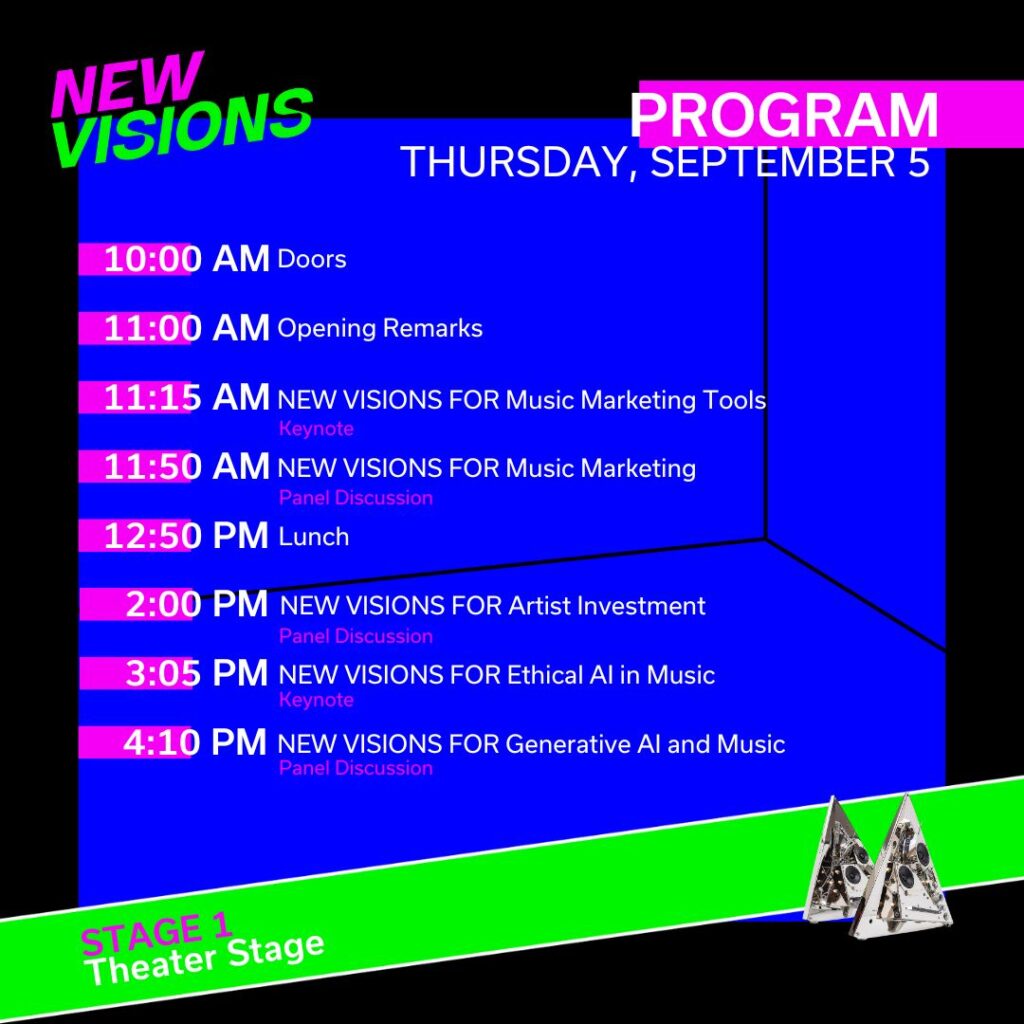 NEW VISIONS

PROGRAM
THURSDAY, SEPTEMBER 5

10:00 AM Doors

11:00 AM Opening Remarks

11:15 AM NEW VISIONS FOR Music Marketing Tools
Keynote

11:50 AM NEW VISIONS FOR Music Marketing
Panel Discussion

12:50 PM Lunch

2:00 PM NEW VISIONS FOR Artist Investment
Panel Discussion

3:05 PM NEW VISIONS FOR Ethical AI in Music
Keynote

4:10 PM NEW VISIONS FOR Generative AI and Music
Panel Discussion

STAGE 1
Theater Stage